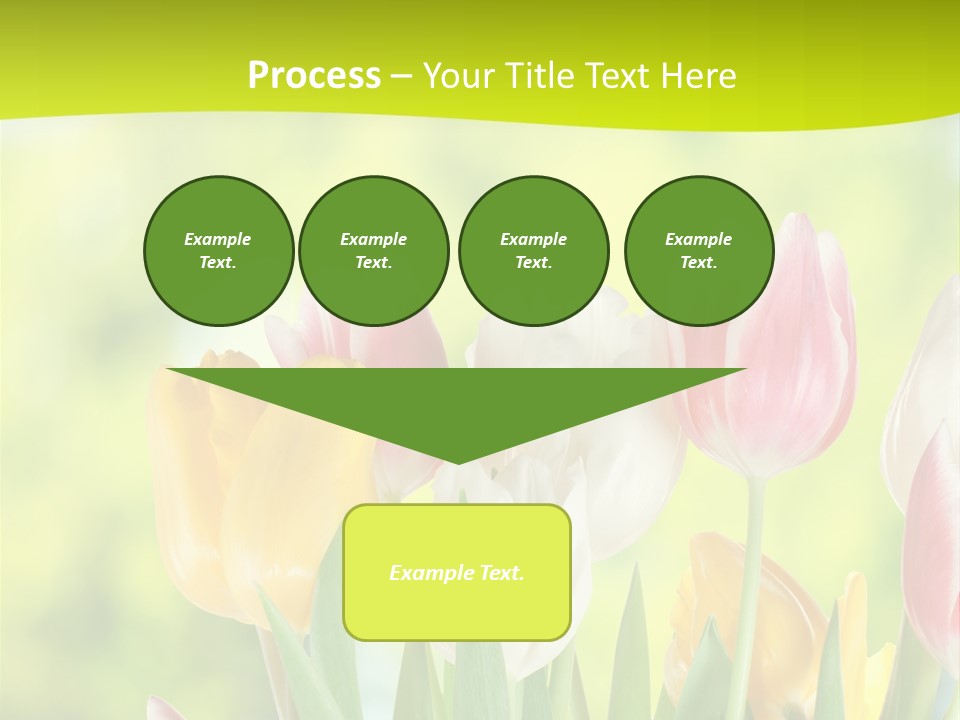 Process – Your Title Text Here

Example Text.

Example Text.

Example Text.

Example Text.

Example Text.